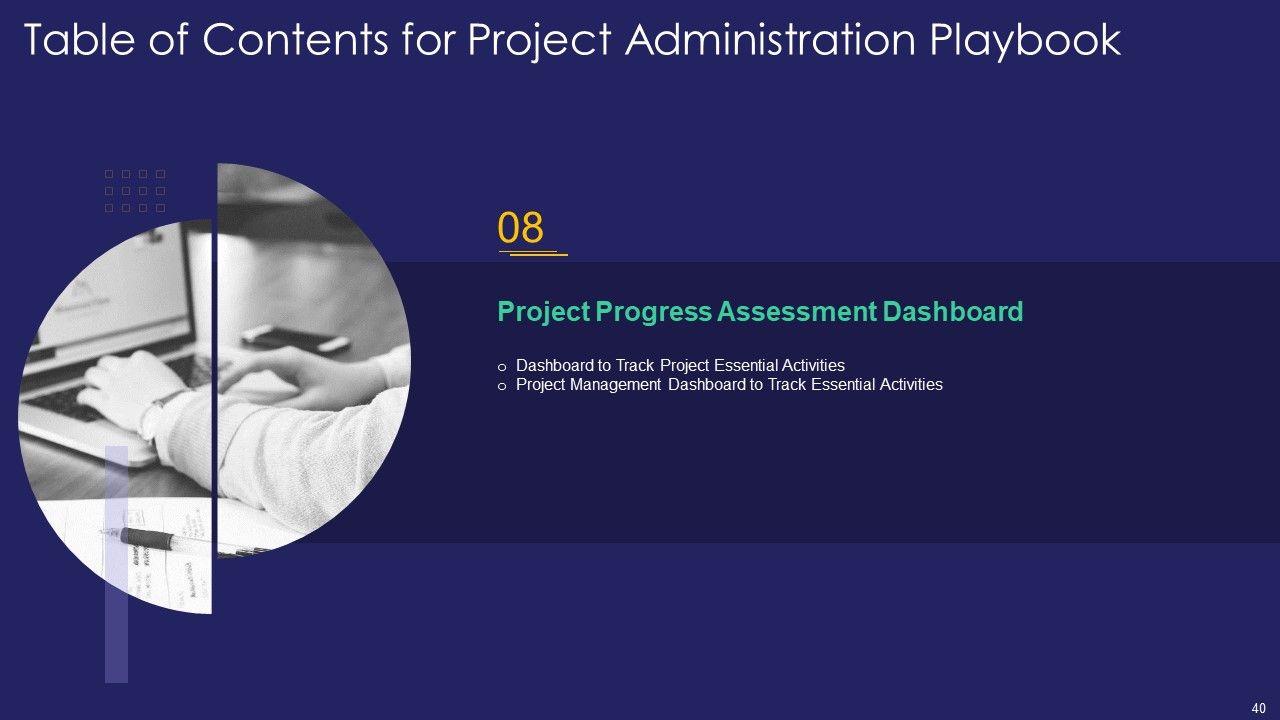 Table of Contents for Project Administration Playbook

08

Project Progress Assessment Dashboard

o Dashboard to Track Project Essential Activities
o Project Management Dashboard to Track Essential Activities

40